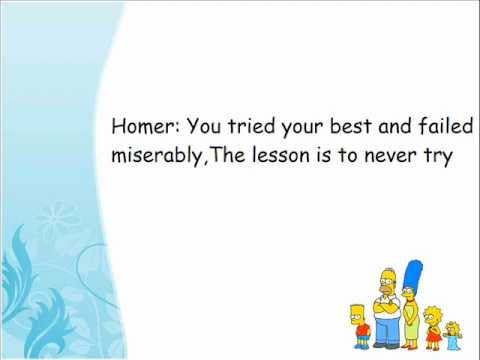 Homer: You tried your best and failed miserably,The lesson is to never try